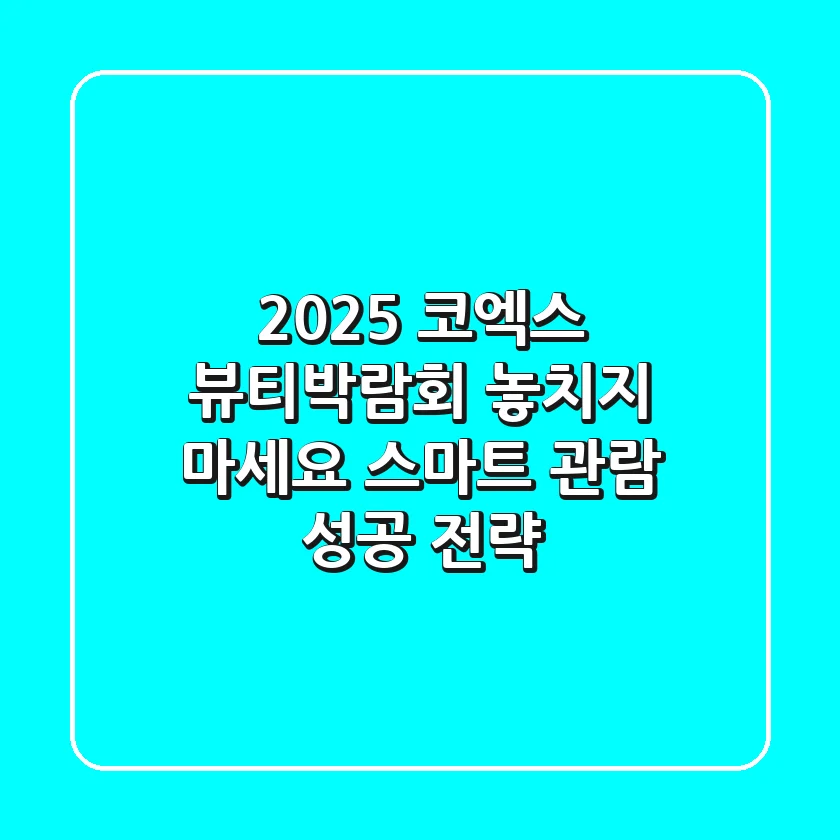 2025 코엑스 뷰티박람회 놓치지 마세요 스마트 관람 성공 전략